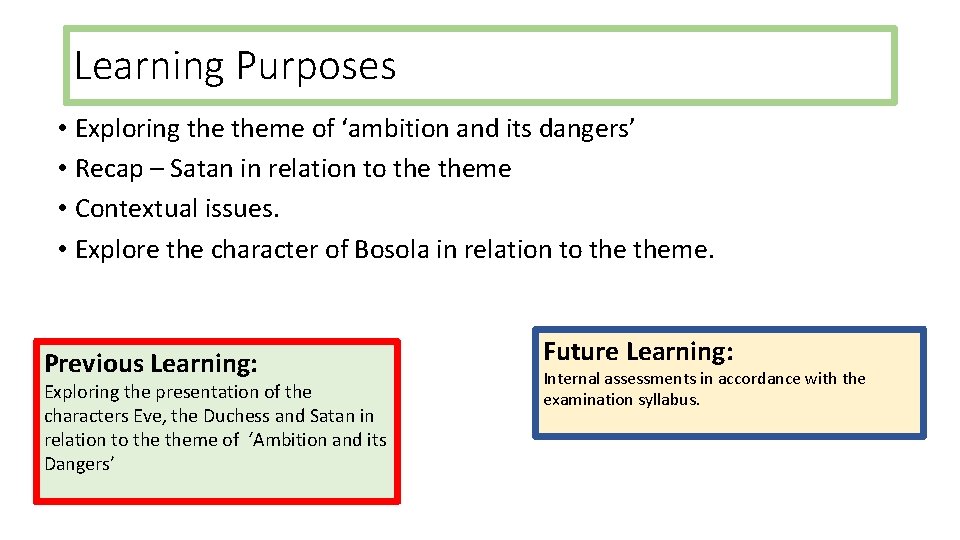 Learning Purposes

• Exploring the theme of ‘ambition and its dangers’
• Recap – Satan in relation to the theme
• Contextual issues.
• Explore the character of Bosola in relation to the theme.

Previous Learning:
Exploring the presentation of the characters Eve, the Duchess and Satan in relation to the theme of ‘Ambition and its Dangers’

Future Learning:
Internal assessments in accordance with the examination syllabus.